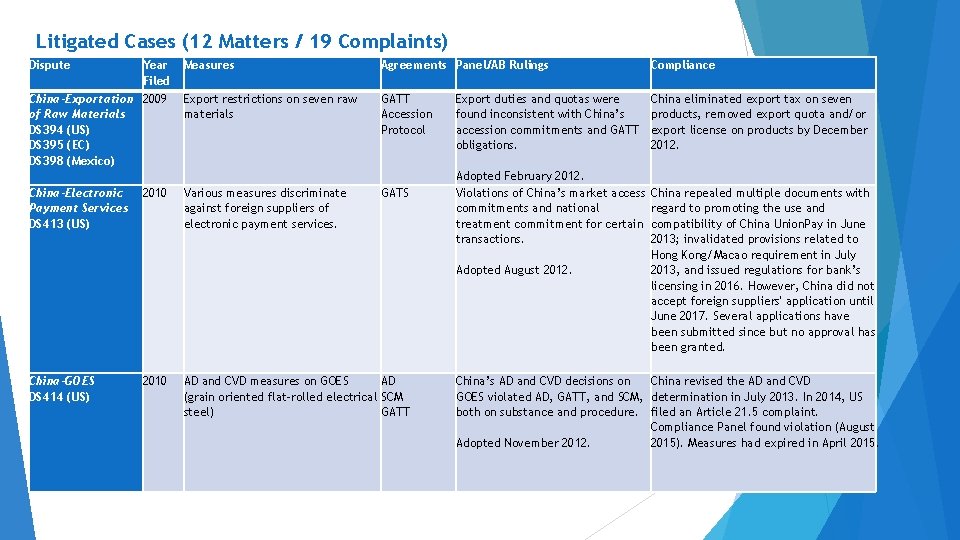 Litigated Cases (12 Matters / 19 Complaints)

| Dispute | Year Filed | Measures | Agreements | Panel/AB Rulings | Compliance |
|---|---|---|---|---|---|
| China-Exportation of Raw Materials DS394 (US) DS395 (EC) DS398 (Mexico) | 2009 | Export restrictions on seven raw materials | GATT Accession Protocol | Export duties and quotas were found inconsistent with China's accession commitments and GATT obligations. Adopted February 2012. | China eliminated export tax on seven products, removed export quota and/or export license on products by December 2012. |
| China-Electronic Payment Services DS413 (US) | 2010 | Various measures discriminate against foreign suppliers of electronic payment services. | GATS | Violations of China's market access commitments and national treatment commitment for certain transactions. Adopted August 2012. | China repealed multiple documents with regard to promoting the use and compatibility of China UnionPay in June 2013; invalidated provisions related to Hong Kong/Macao requirement in July 2013, and issued regulations for bank's licensing in 2016. However, China did not accept foreign suppliers' application until June 2017. Several applications have been submitted since but no approval has been granted. |
| China-GOES DS414 (US) | 2010 | AD and CVD measures on GOES (grain oriented flat-rolled electrical steel) | AD SCM GATT | China's AD and CVD decisions on GOES violated AD, GATT, and SCM, both on substance and procedure. Adopted November 2012. | China revised the AD and CVD determination in July 2013. In 2014, US filed an Article 21.5 complaint. Compliance Panel found violation (August 2015). Measures had expired in April 2015. |